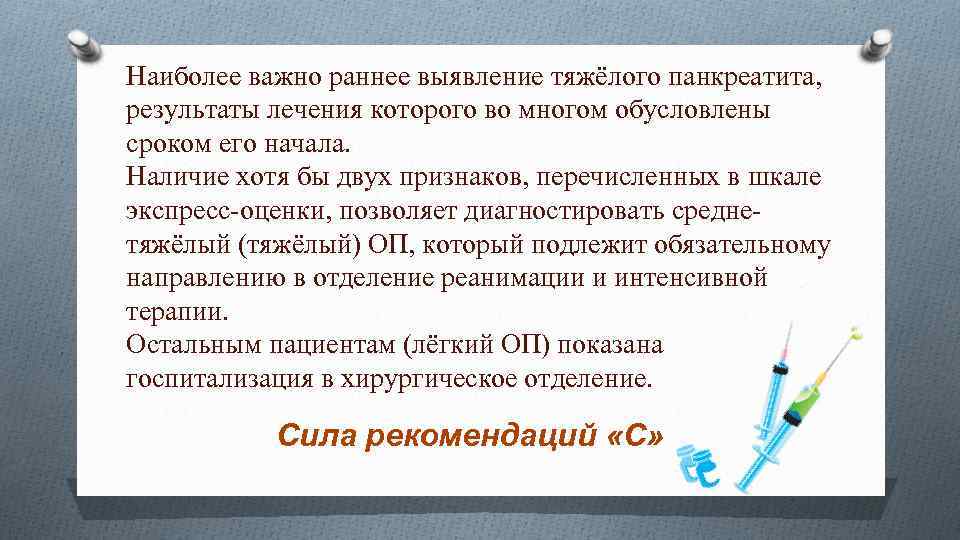 Наиболее важно раннее выявление тяжёлого панкреатита, результаты лечения которого во многом обусловлены сроком его начала.
Наличие хотя бы двух признаков, перечисленных в шкале экспресс-оценки, позволяет диагностировать средне-тяжёлый (тяжёлый) ОП, который подлежит обязательному направлению в отделение реанимации и интенсивной терапии.
Остальным пациентам (лёгкий ОП) показана госпитализация в хирургическое отделение.

Сила рекомендаций «С»